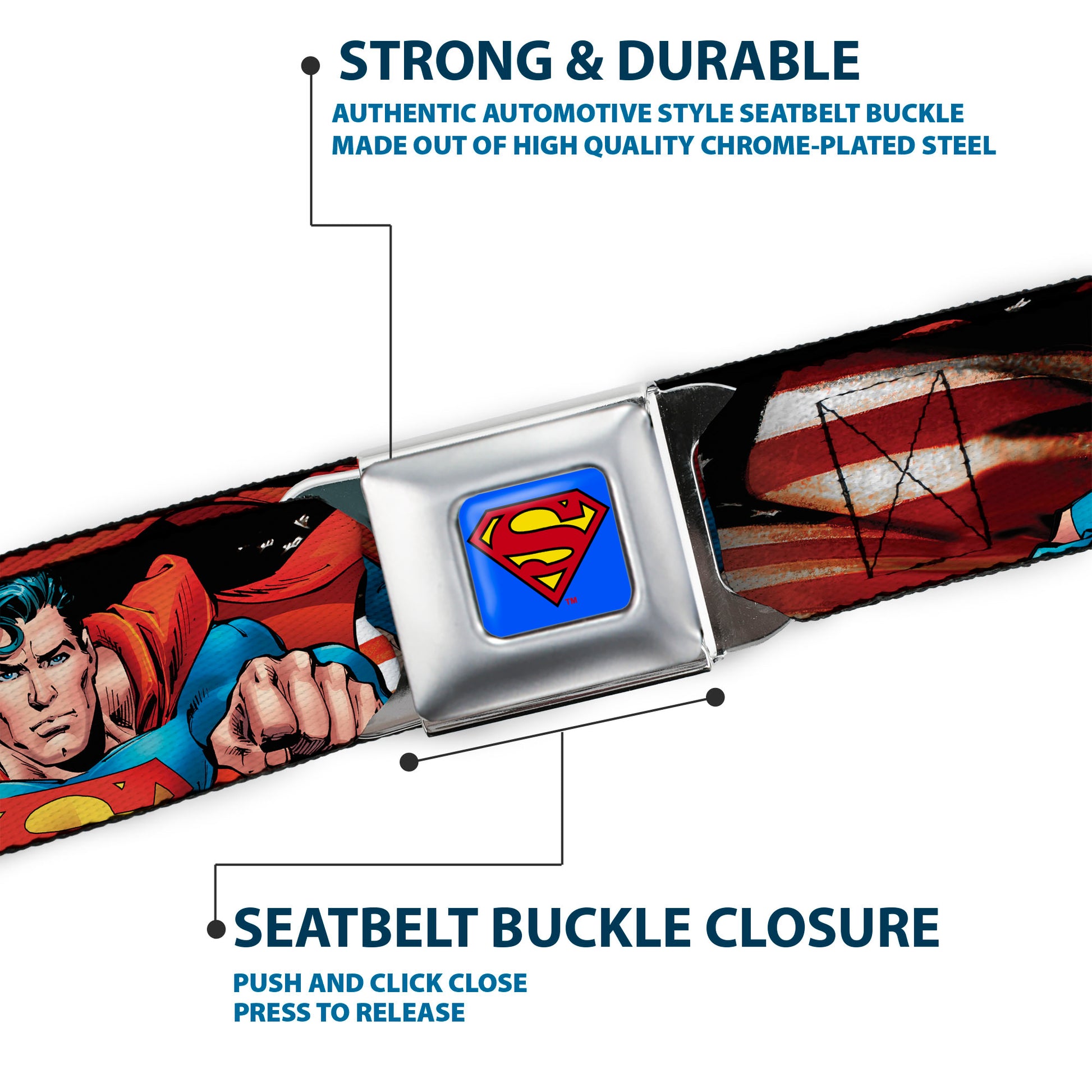 STRONG & DURABLE

AUTHENTIC AUTOMOTIVE STYLE SEATBELT BUCKLE MADE OUT OF HIGH QUALITY CHROME-PLATED STEEL

S

TM

SEATBELT BUCKLE CLOSURE

PUSH AND CLICK CLOSE
PRESS TO RELEASE